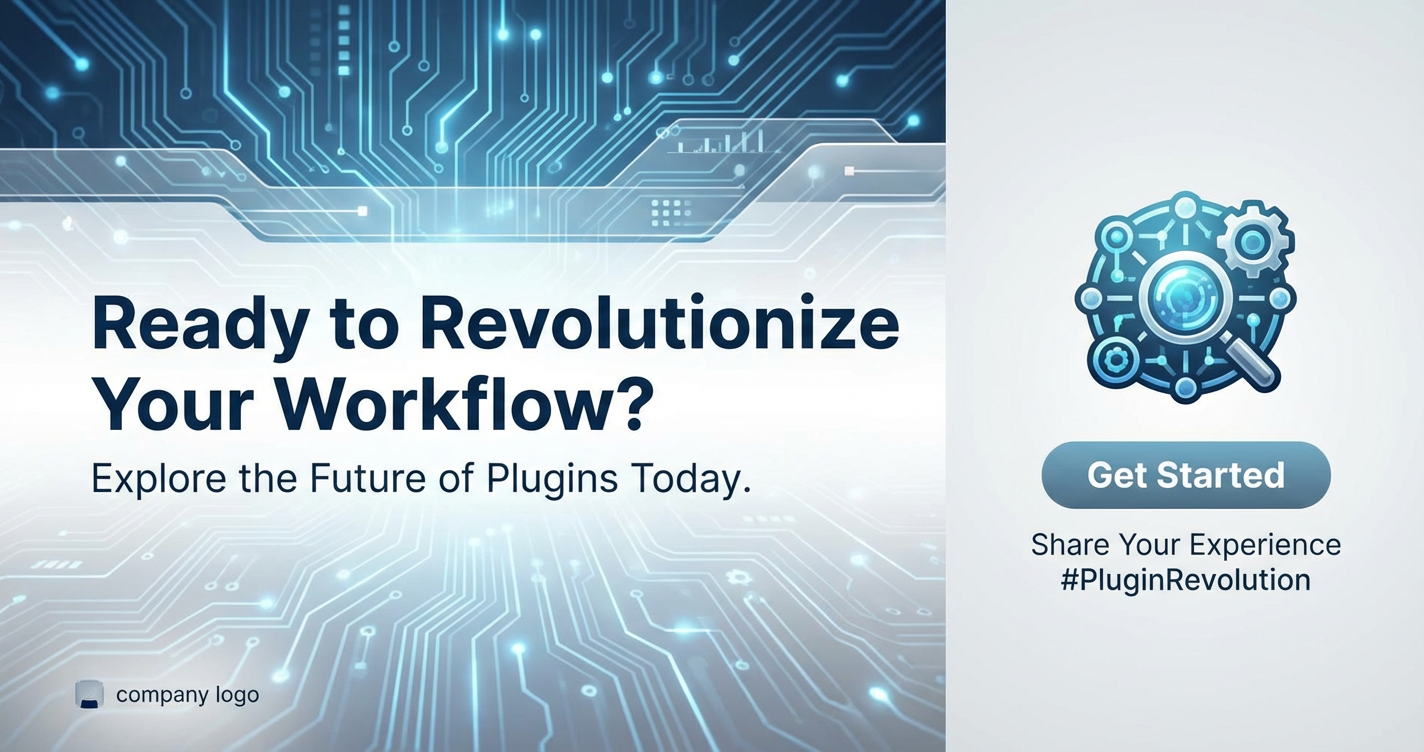 Ready to Revolutionize Your Workflow?

Explore the Future of Plugins Today.

company logo

Get Started

Share Your Experience
#PluginRevolution